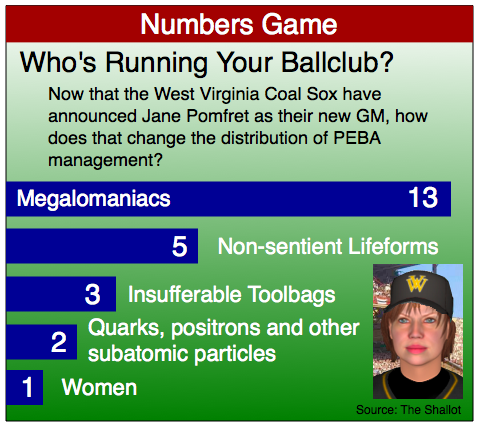 Numbers Game

Who's Running Your Ballclub?

Now that the West Virginia Coal Sox have announced Jane Pomfret as their new GM, how does that change the distribution of PEBA management?

Megalomaniacs 13

5 Non-sentient Lifeforms

3 Insufferable Toolbags

2 Quarks, positrons and other subatomic particles

1 Women

WV

Source: The Shallot